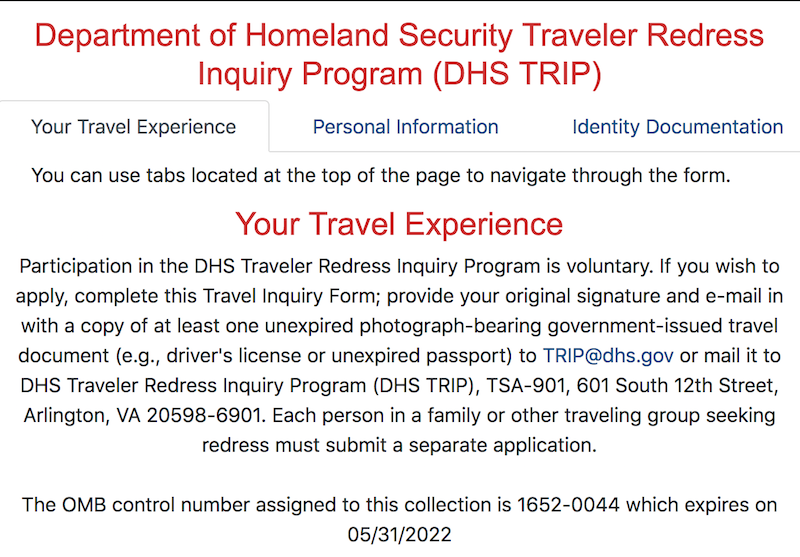 Department of Homeland Security Traveler Redress Inquiry Program (DHS TRIP)

Your Travel Experience

Personal Information

Identity Documentation

You can use tabs located at the top of the page to navigate through the form.

Your Travel Experience

Participation in the DHS Traveler Redress Inquiry Program is voluntary. If you wish to apply, complete this Travel Inquiry Form; provide your original signature and e-mail in with a copy of at least one unexpired photograph-bearing government-issued travel document (e.g., driver's license or unexpired passport) to TRIP@dhs.gov or mail it to DHS Traveler Redress Inquiry Program (DHS TRIP), TSA-901, 601 South 12th Street, Arlington, VA 20598-6901. Each person in a family or other traveling group seeking redress must submit a separate application.

The OMB control number assigned to this collection is 1652-0044 which expires on 05/31/2022